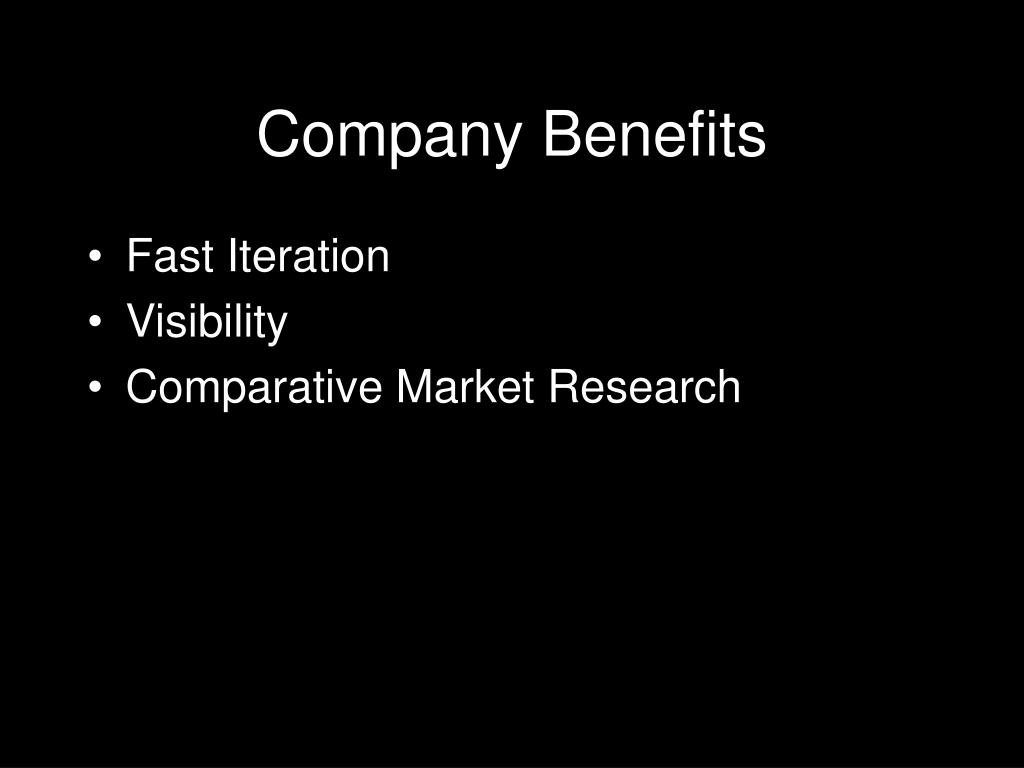 Company Benefits

• Fast Iteration
• Visibility
• Comparative Market Research